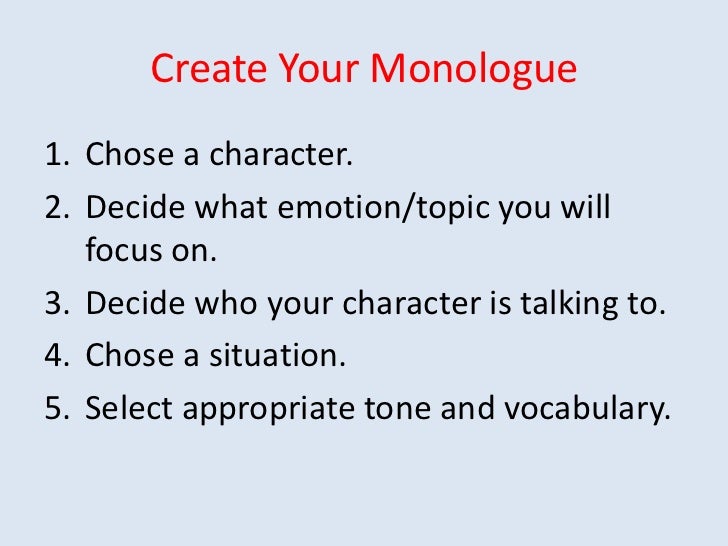 Create Your Monologue

1. Chose a character.
2. Decide what emotion/topic you will focus on.
3. Decide who your character is talking to.
4. Chose a situation.
5. Select appropriate tone and vocabulary.